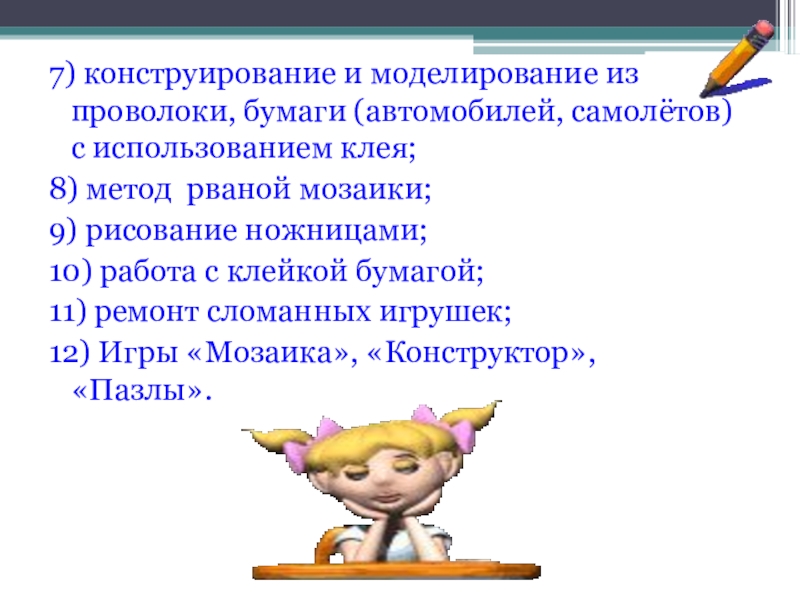 7) конструирование и моделирование из проволоки, бумаги (автомобилей, самолётов) с использованием клея;
8) метод рваной мозаики;
9) рисование ножницами;
10) работа с клейкой бумагой;
11) ремонт сломанных игрушек;
12) Игры «Мозаика», «Конструктор», «Пазлы».